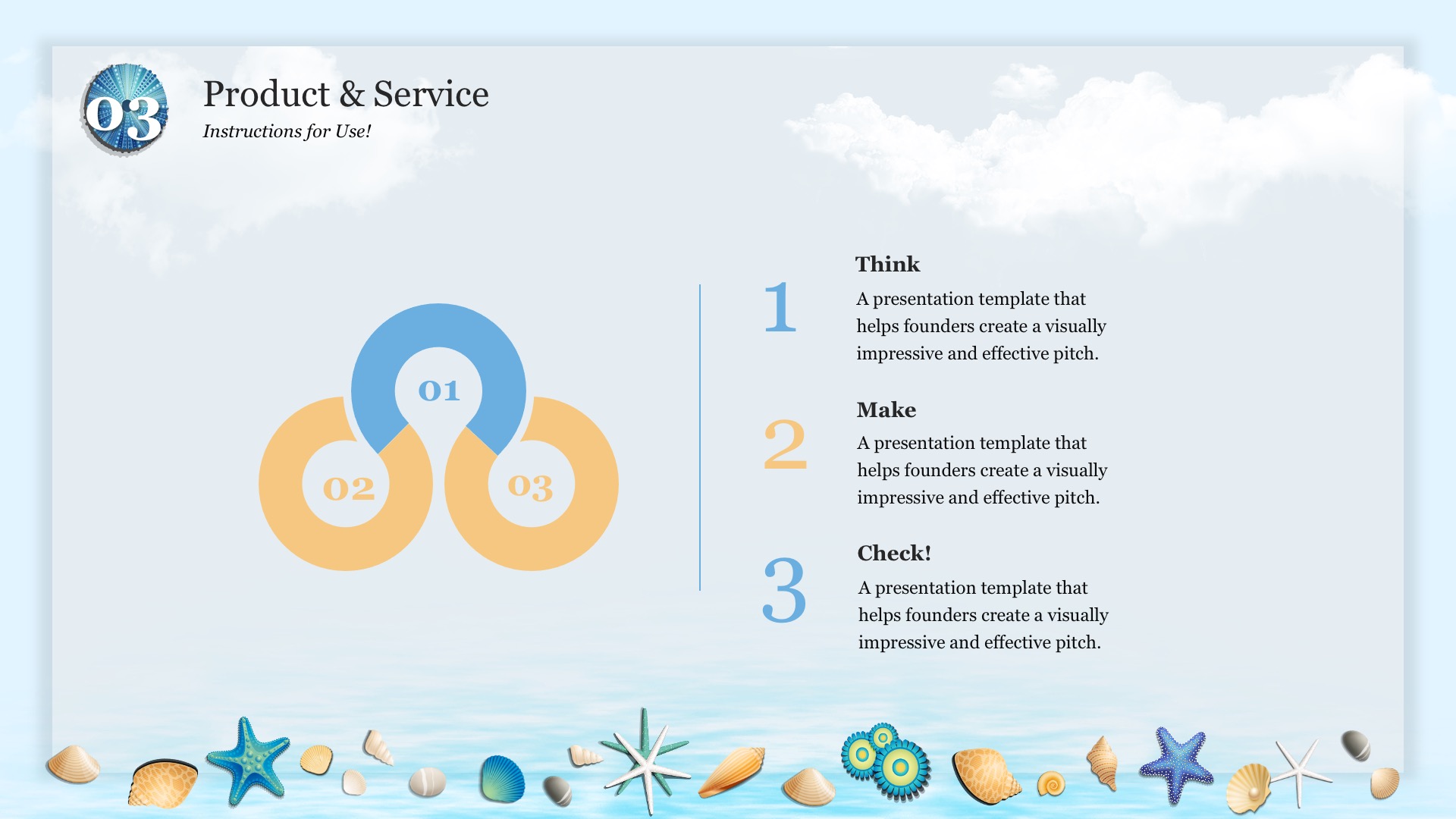 03

Product & Service

Instructions for Use!

01

02

03

1

Think

A presentation template that helps founders create a visually impressive and effective pitch.

2

Make

A presentation template that helps founders create a visually impressive and effective pitch.

3

Check!

A presentation template that helps founders create a visually impressive and effective pitch.